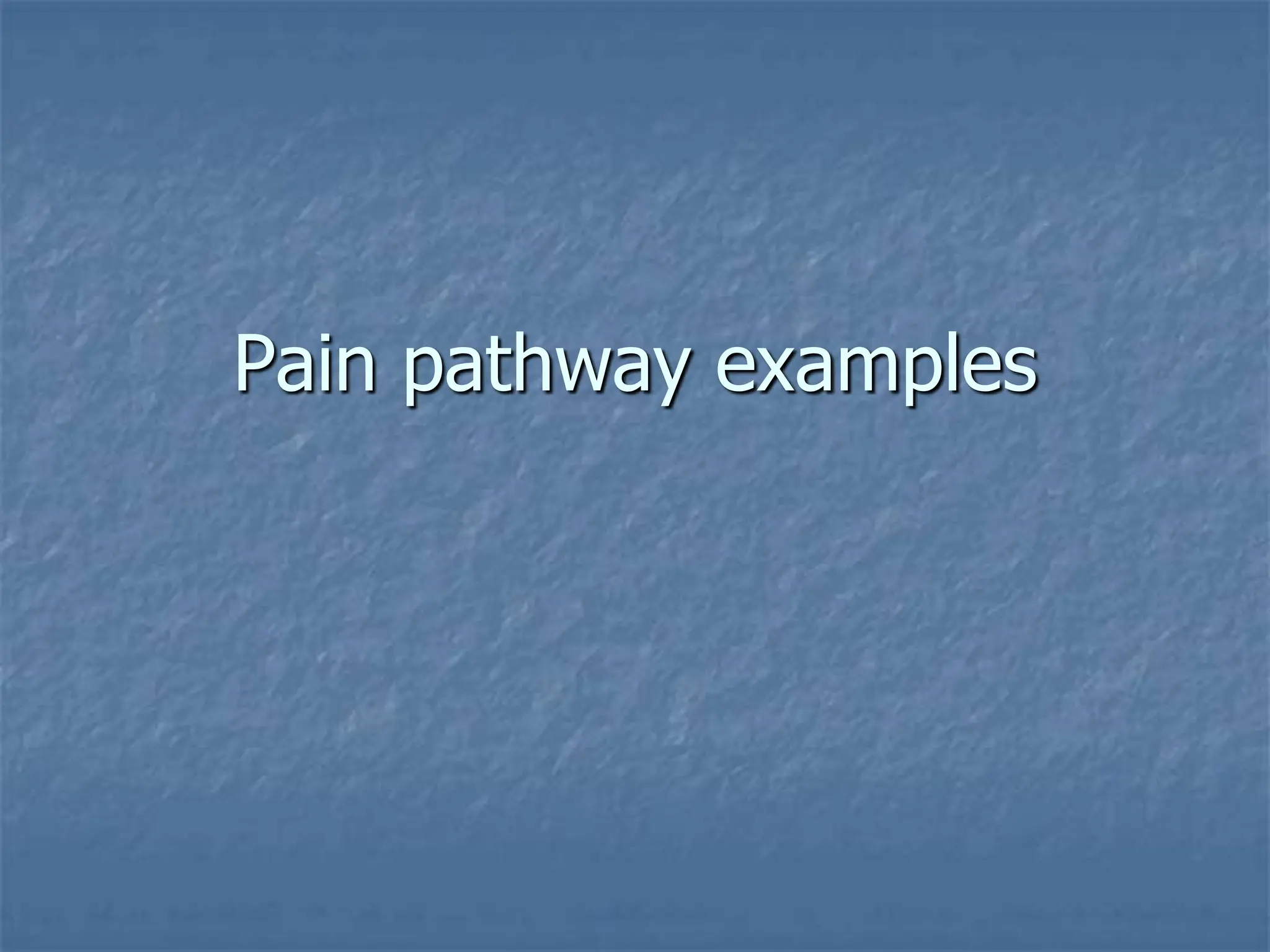 Pain pathway examples